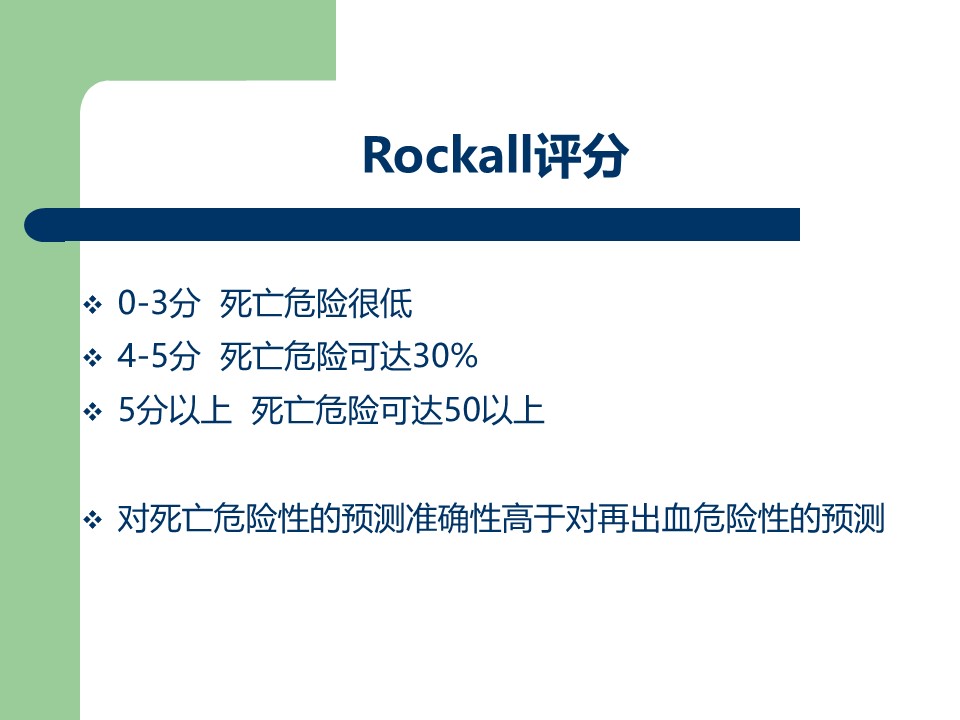 Rockall评分

❖ 0-3分 死亡危险很低
❖ 4-5分 死亡危险可达30%
❖ 5分以上 死亡危险可达50以上

❖ 对死亡危险性的预测准确性高于对再出血危险性的预测